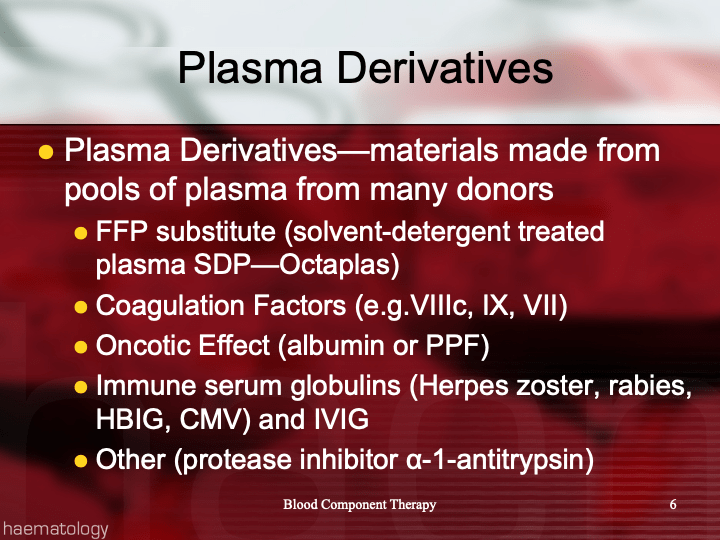 Plasma Derivatives

- Plasma Derivatives—materials made from pools of plasma from many donors
  - FFP substitute (solvent-detergent treated plasma SDP—Octaplas)
  - Coagulation Factors (e.g.VIIIc, IX, VII)
  - Oncotic Effect (albumin or PPF)
  - Immune serum globulins (Herpes zoster, rabies, HBIG, CMV) and IVIG
  - Other (protease inhibitor α-1-antitrypsin)

Blood Component Therapy 6

haematology